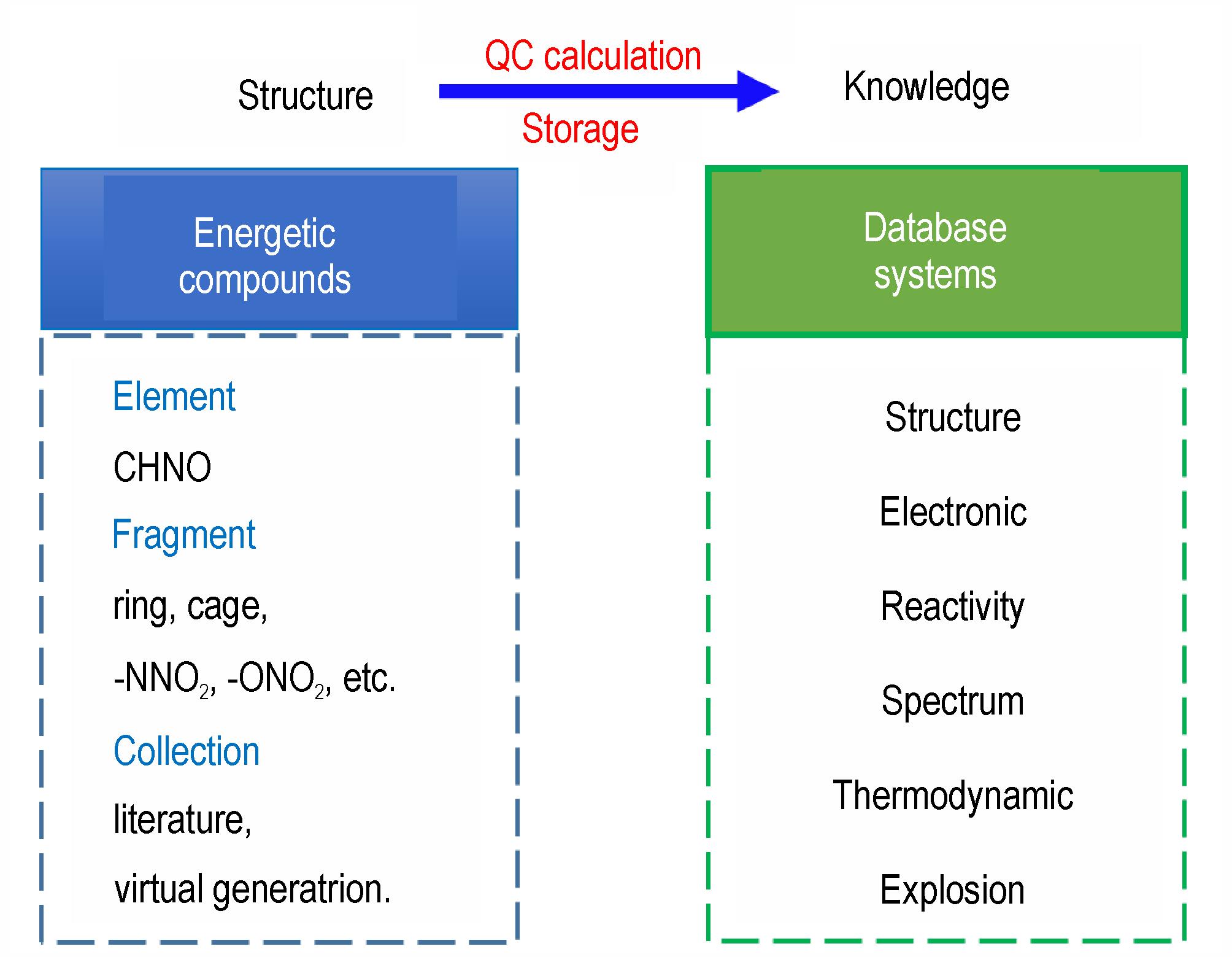 Structure

QC calculation

Storage

Knowledge

Energetic compounds

Element

CHNO

Fragment

ring, cage,

$-NNO_2$, $-ONO_2$, etc.

Collection

literature,

virtual generatrion.

Database systems

Structure

Electronic

Reactivity

Spectrum

Thermodynamic

Explosion